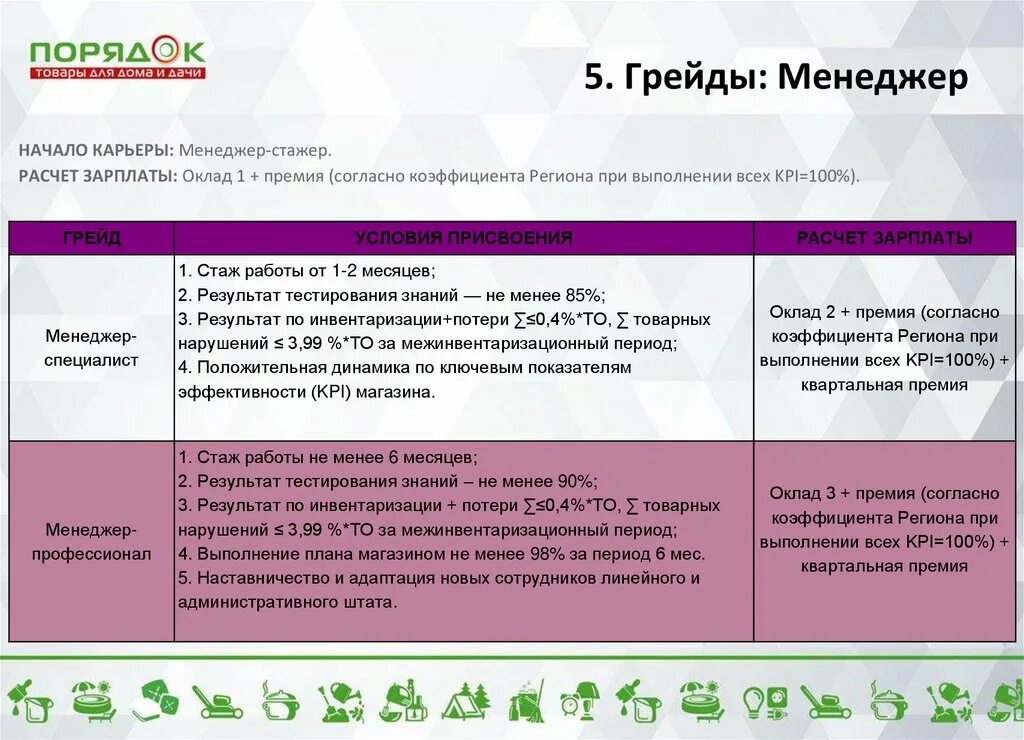 ПОРЯДОК
ТОВАРЫ ДЛЯ ДОМА И ДАЧИ

5. Грейды: Менеджер

НАЧАЛО КАРЬЕРЫ: Менеджер-стажер.
РАСЧЕТ ЗАРПЛАТЫ: Оклад 1 + премия (согласно коэффициента Региона при выполнении всех KPI=100%).

| ГРЕЙД | УСЛОВИЯ ПРИСВОЕНИЯ | РАСЧЕТ ЗАРПЛАТЫ |
|---|---|---|
| Менеджер-специалист | 1. Стаж работы от 1-2 месяцев; 2. Результат тестирования знаний — не менее 85%; 3. Результат по инвентаризации+потери ∑≤0,4%*ТО, ∑ товарных нарушений ≤ 3,99 %*ТО за межинвентаризационный период; 4. Положительная динамика по ключевым показателям эффективности (KPI) магазина. | Оклад 2 + премия (согласно коэффициента Региона при выполнении всех KPI=100%) + квартальная премия |
| Менеджер-профессионал | 1. Стаж работы не менее 6 месяцев; 2. Результат тестирования знаний – не менее 90%; 3. Результат по инвентаризации + потери ∑≤0,4%*ТО, ∑ товарных нарушений ≤ 3,99 %*ТО за межинвентаризационный период; 4. Выполнение плана магазином не менее 98% за период 6 мес. 5. Наставничество и адаптация новых сотрудников линейного и административного штата. | Оклад 3 + премия (согласно коэффициента Региона при выполнении всех KPI=100%) + квартальная премия |